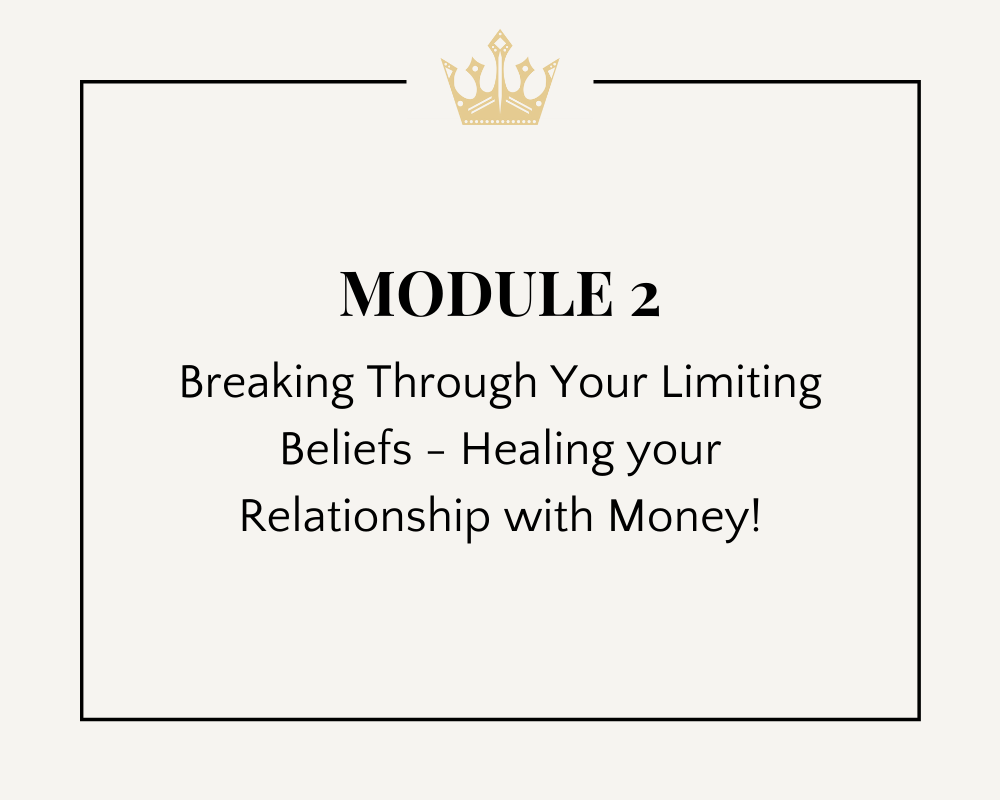 MODULE 2

Breaking Through Your Limiting Beliefs – Healing your Relationship with Money!